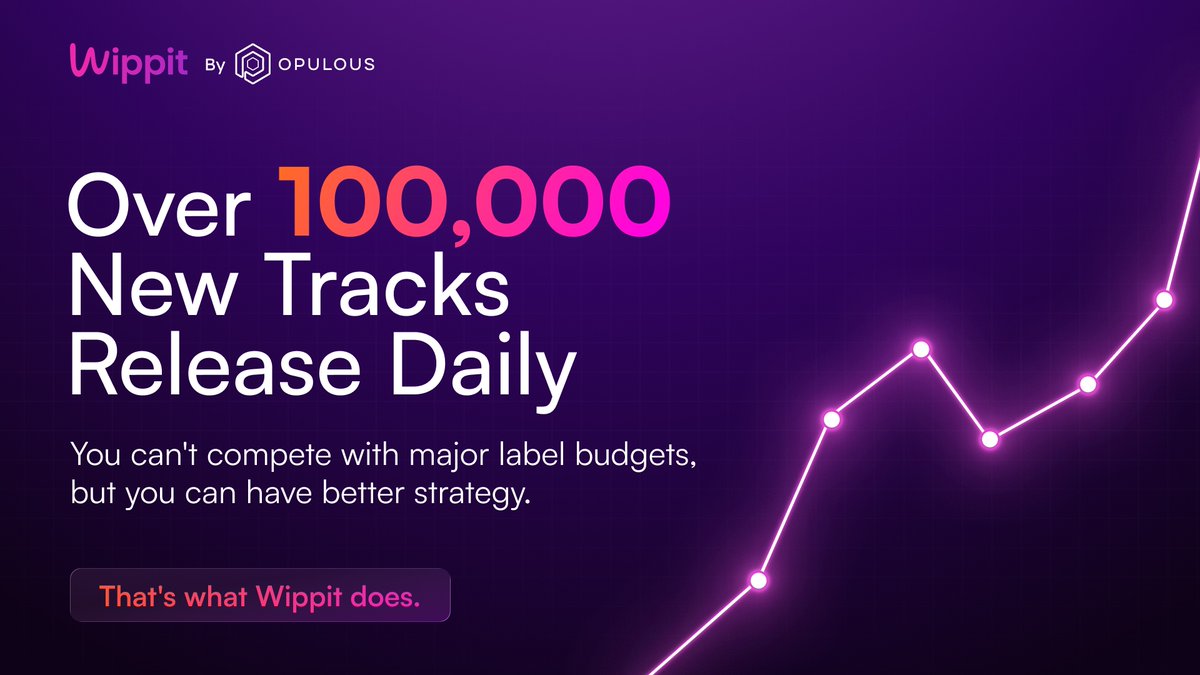 Wippit By OPULOUS

Over 100,000 New Tracks Release Daily

You can't compete with major label budgets, but you can have better strategy.

That's what Wippit does.